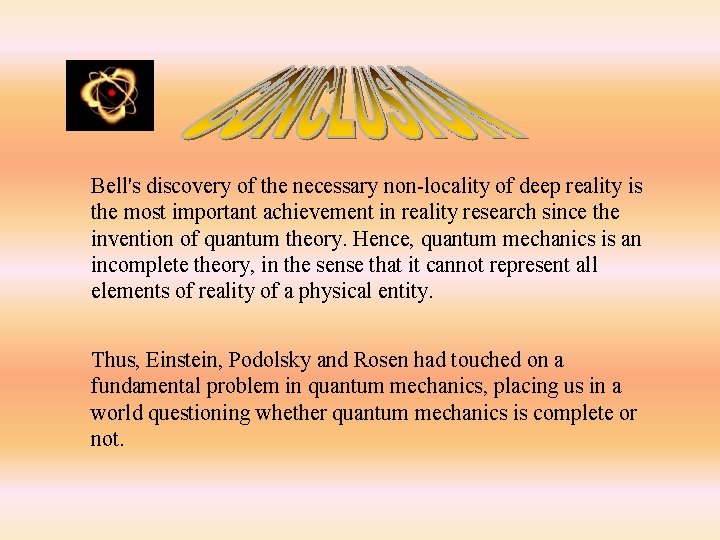 CONCLUSION

Bell's discovery of the necessary non-locality of deep reality is the most important achievement in reality research since the invention of quantum theory. Hence, quantum mechanics is an incomplete theory, in the sense that it cannot represent all elements of reality of a physical entity.

Thus, Einstein, Podolsky and Rosen had touched on a fundamental problem in quantum mechanics, placing us in a world questioning whether quantum mechanics is complete or not.